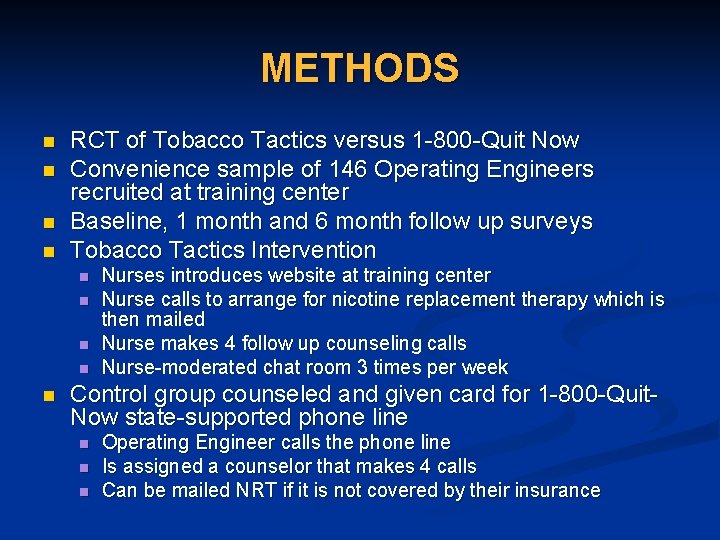 METHODS

- RCT of Tobacco Tactics versus 1-800-Quit Now
- Convenience sample of 146 Operating Engineers recruited at training center
- Baseline, 1 month and 6 month follow up surveys
- Tobacco Tactics Intervention
  - Nurses introduces website at training center
  - Nurse calls to arrange for nicotine replacement therapy which is then mailed
  - Nurse makes 4 follow up counseling calls
  - Nurse-moderated chat room 3 times per week
- Control group counseled and given card for 1-800-Quit-Now state-supported phone line
  - Operating Engineer calls the phone line
  - Is assigned a counselor that makes 4 calls
  - Can be mailed NRT if it is not covered by their insurance